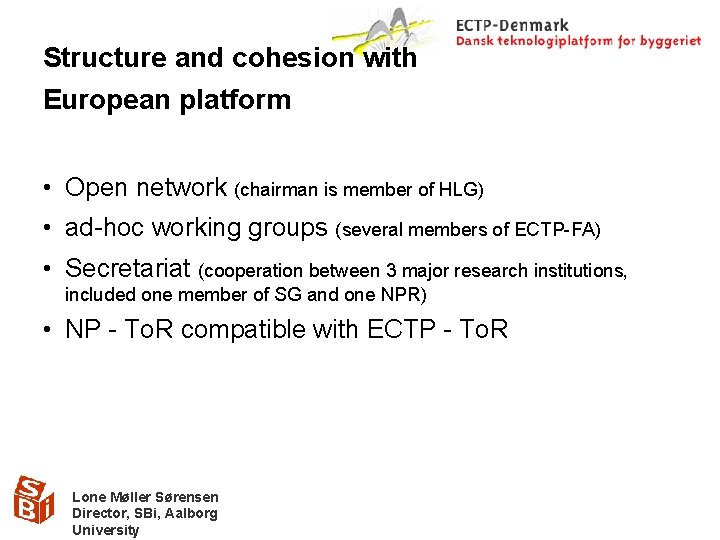 ECTP-Denmark
Dansk teknologiplatform for byggeriet

Structure and cohesion with European platform

• Open network (chairman is member of HLG)
• ad-hoc working groups (several members of ECTP-FA)
• Secretariat (cooperation between 3 major research institutions, included one member of SG and one NPR)
• NP - ToR compatible with ECTP - ToR

SBi

Lone Møller Sørensen
Director, SBi, Aalborg University